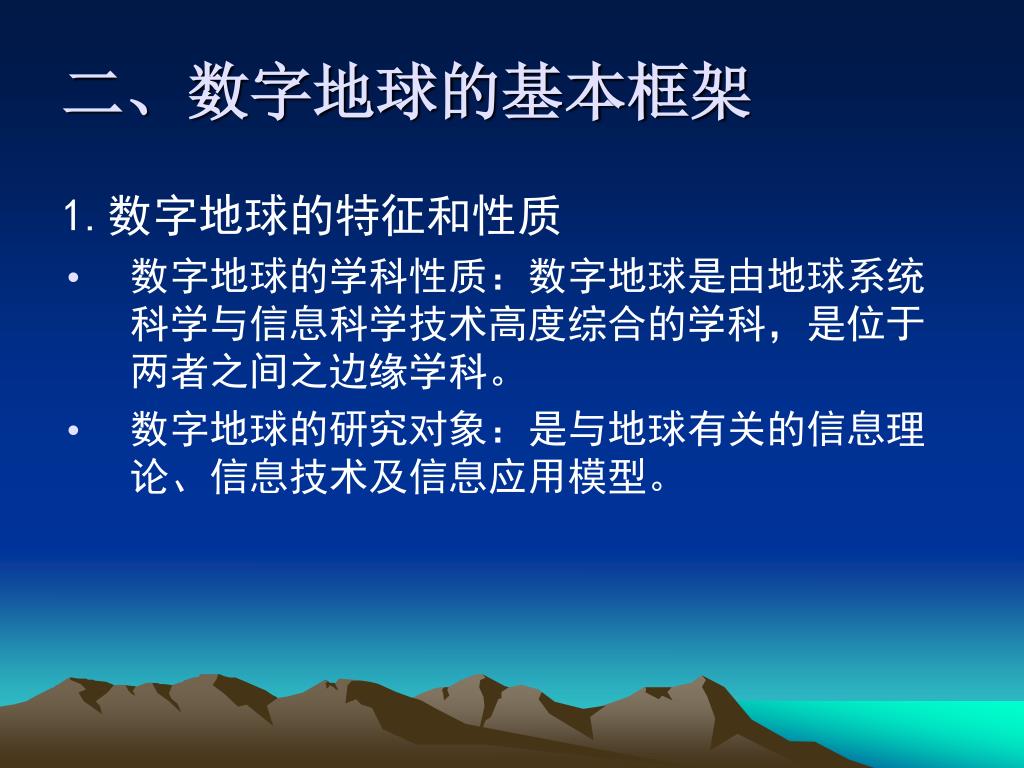 二、数字地球的基本框架

1. 数字地球的特征和性质

• 数字地球的学科性质：数字地球是由地球系统科学与信息科学技术高度综合的学科，是位于两者之间之边缘学科。

• 数字地球的研究对象：是与地球有关的信息理论、信息技术及信息应用模型。